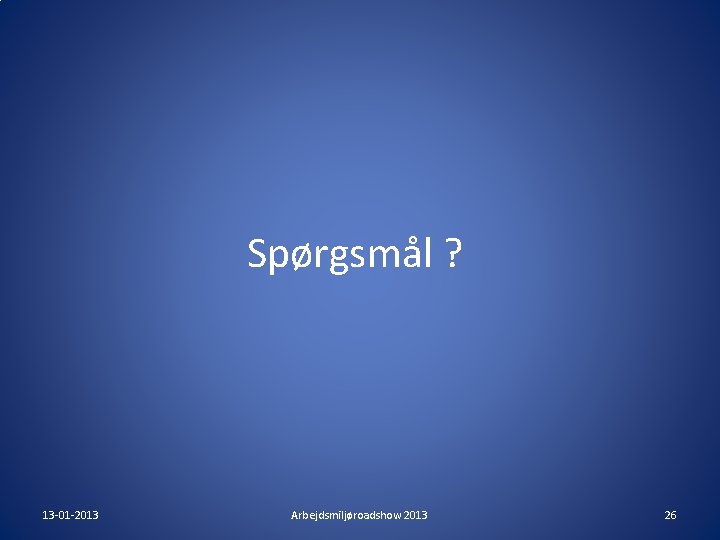 Spørgsmål ?

13-01-2013

Arbejdsmiljøroadshow 2013

26